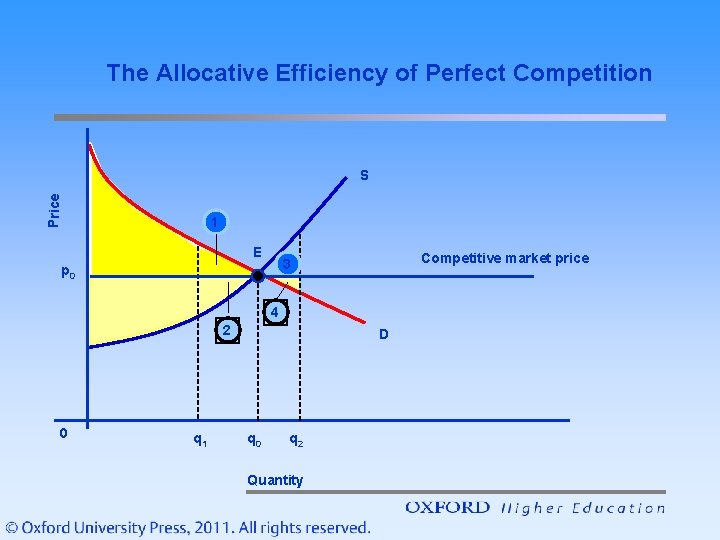 The Allocative Efficiency of Perfect Competition

Price

S

1

E

3

Competitive market price

$p_0$

4

2

D

0

$q_1$

$q_0$

$q_2$

Quantity

OXFORD Higher Education

© Oxford University Press, 2011. All rights reserved.